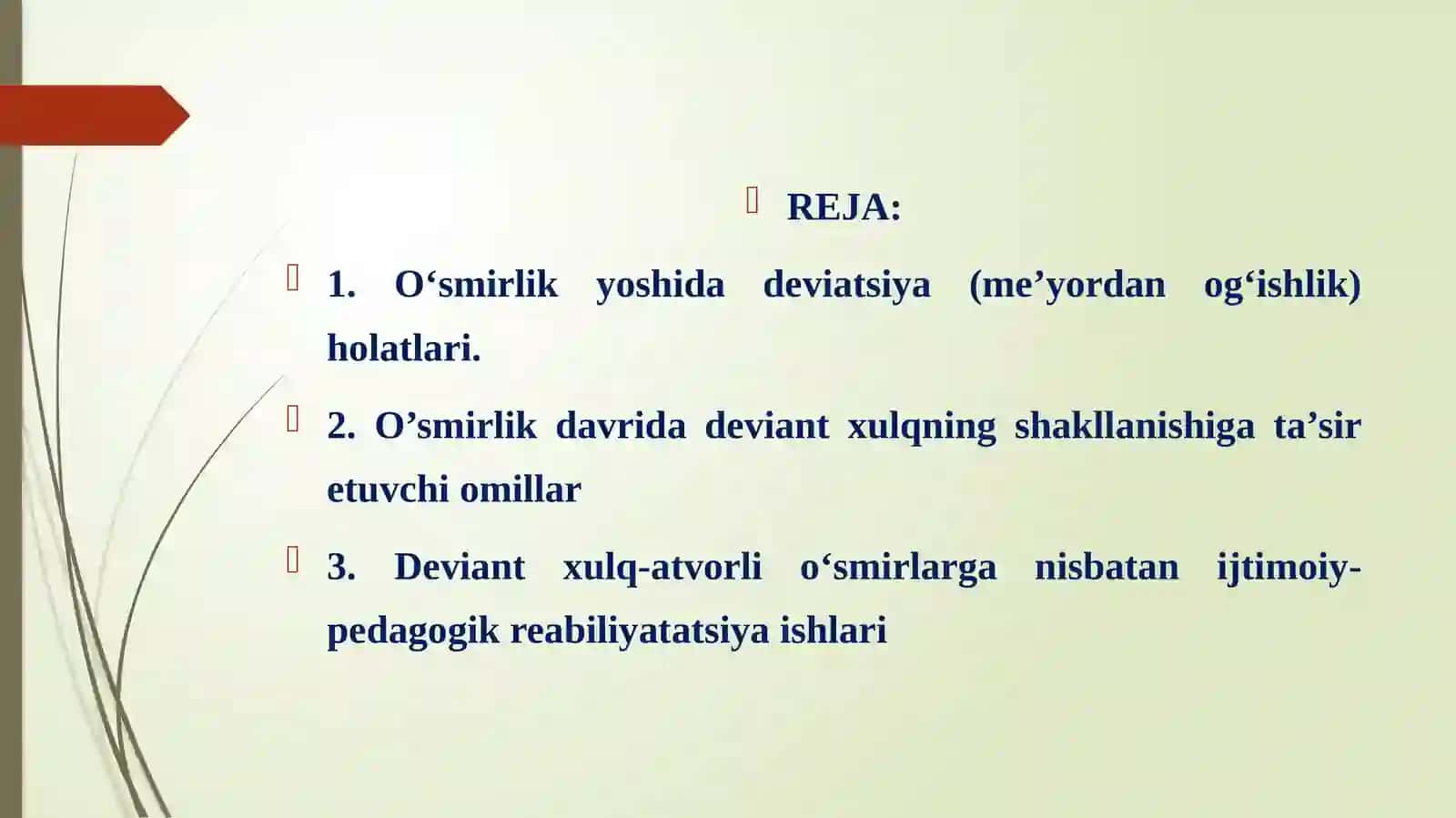 REJA:

1. O‘smirlik yoshida deviatsiya (me’yordan og‘ishlik) holatlari.

2. O’smirlik davrida deviant xulqning shakllanishiga ta’sir etuvchi omillar

3. Deviant xulq-atvorli o‘smirlarga nisbatan ijtimoiy-pedagogik reabiliyatatsiya ishlari